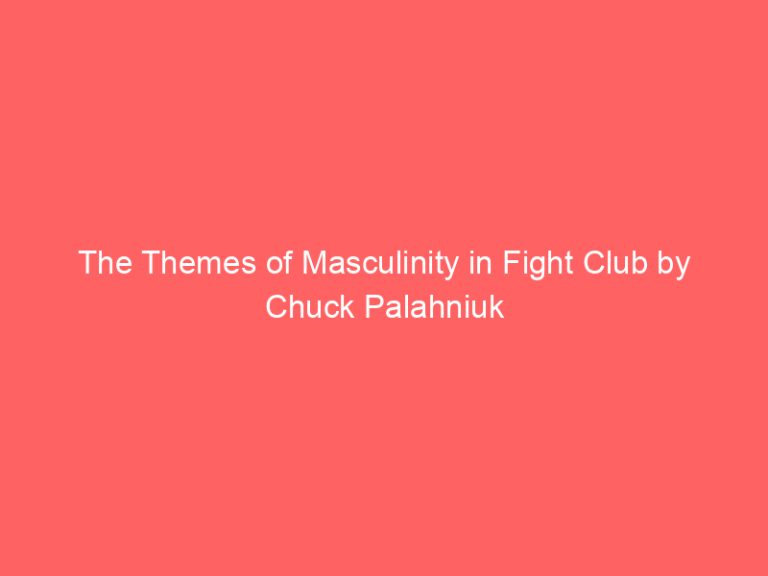 The Themes of Masculinity in Fight Club by Chuck Palahniuk